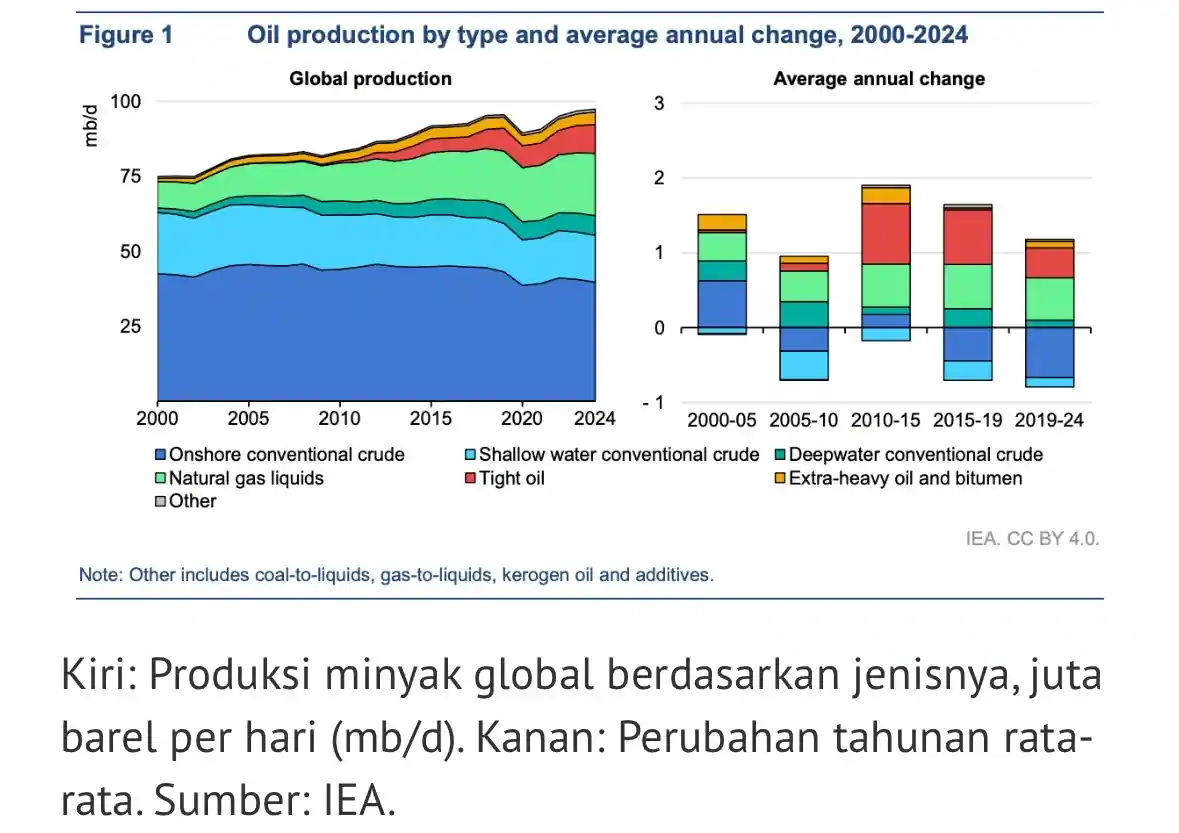 Figure 1 Oil production by type and average annual change, 2000-2024

Global production

mb/d

100
75
50
25

2000 2005 2010 2015 2020 2024

Average annual change

3
2
1
0
- 1

2000-05 2005-10 2010-15 2015-19 2019-24

Onshore conventional crude
Shallow water conventional crude
Deepwater conventional crude
Natural gas liquids
Tight oil
Extra-heavy oil and bitumen
Other

IEA. CC BY 4.0.

Note: Other includes coal-to-liquids, gas-to-liquids, kerogen oil and additives.

Kiri: Produksi minyak global berdasarkan jenisnya, juta barel per hari (mb/d). Kanan: Perubahan tahunan rata-rata. Sumber: IEA.